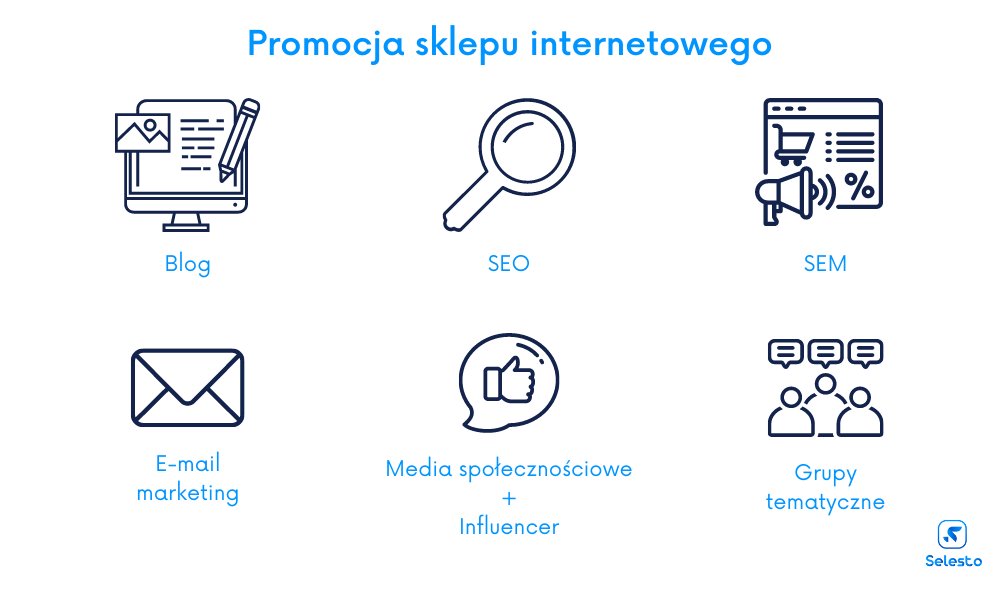 Promocja sklepu internetowego

Blog

SEO

SEM

%

E-mail marketing

Media społecznościowe + Influencer

Grupy tematyczne

Selesto